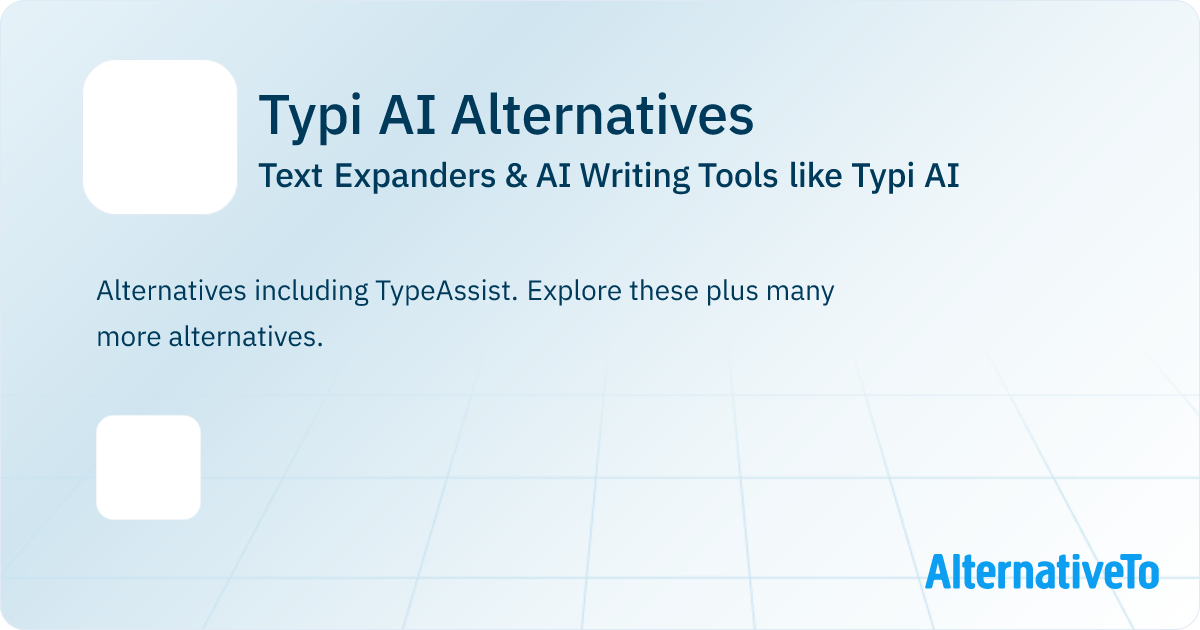 Typi AI Alternatives
Text Expanders & AI Writing Tools like Typi AI

Alternatives including TypeAssist. Explore these plus many more alternatives.

AlternativeTo